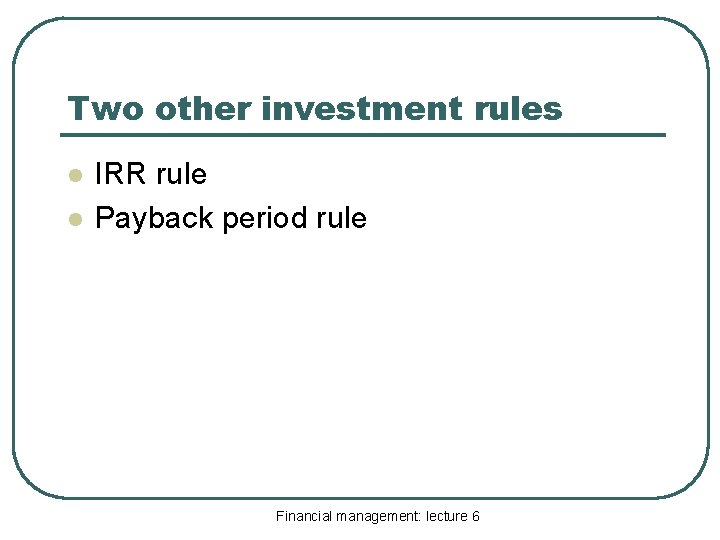 Two other investment rules

- IRR rule
- Payback period rule

Financial management: lecture 6